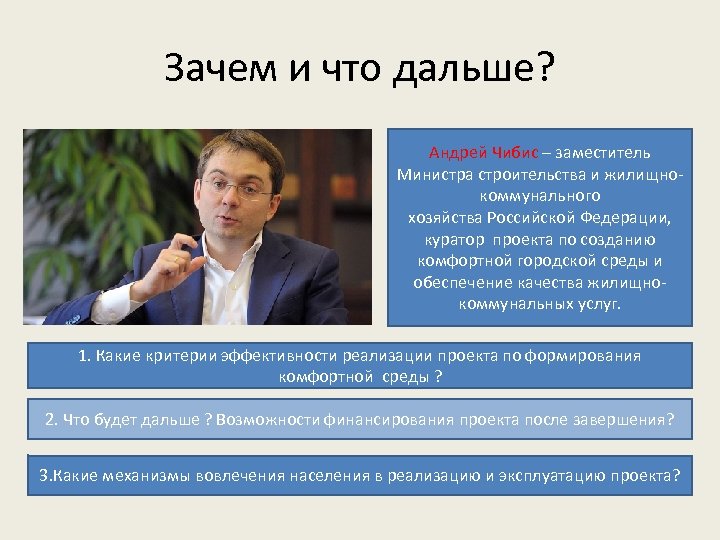 Зачем и что дальше?

Андрей Чибис – заместитель Министра строительства и жилищно-коммунального хозяйства Российской Федерации, куратор проекта по созданию комфортной городской среды и обеспечение качества жилищно-коммунальных услуг.

1. Какие критерии эффективности реализации проекта по формирования комфортной среды ?

2. Что будет дальше ? Возможности финансирования проекта после завершения?

3.Какие механизмы вовлечения населения в реализацию и эксплуатацию проекта?